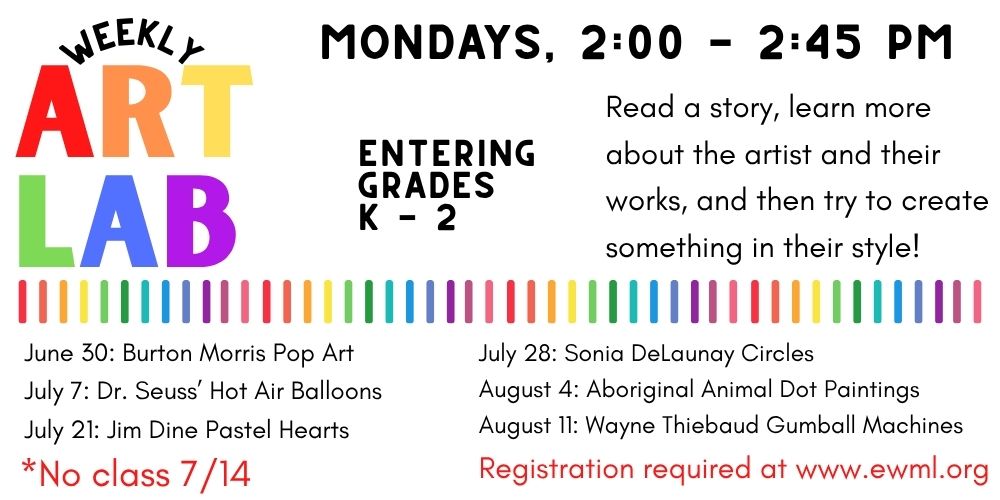 WEEKLY
ART
LAB

MONDAYS, 2:00 - 2:45 PM

ENTERING GRADES K - 2

Read a story, learn more about the artist and their works, and then try to create something in their style!

June 30: Burton Morris Pop Art
July 7: Dr. Seuss' Hot Air Balloons
July 21: Jim Dine Pastel Hearts
*No class 7/14

July 28: Sonia DeLaunay Circles
August 4: Aboriginal Animal Dot Paintings
August 11: Wayne Thiebaud Gumball Machines
Registration required at www.ewml.org